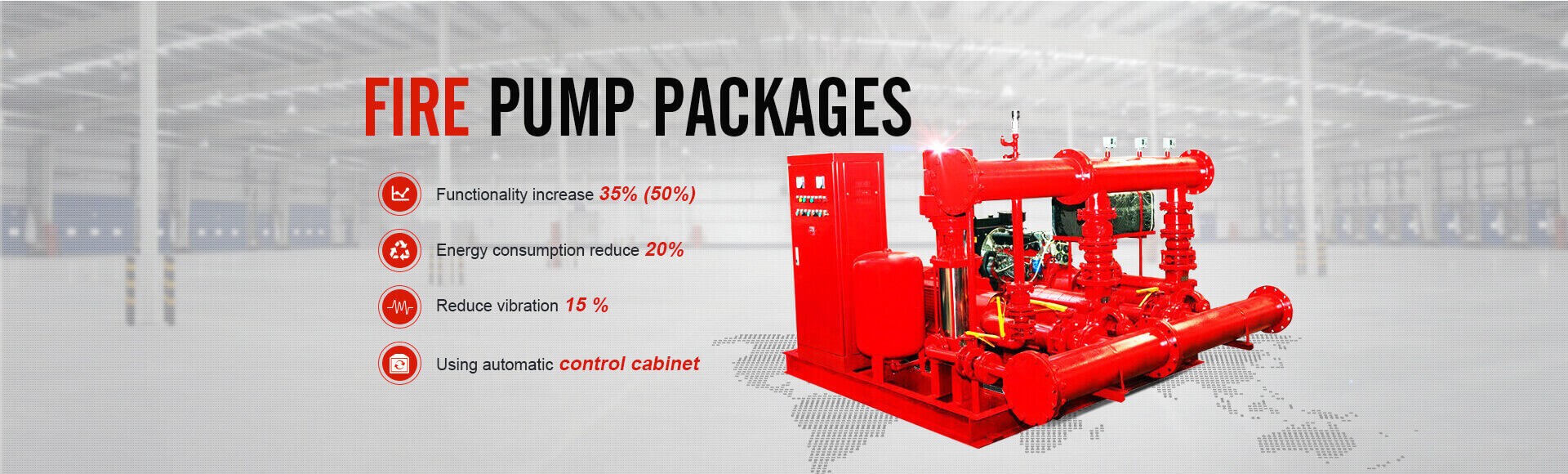 FIRE PUMP PACKAGES

Functionality increase 35% (50%)

Energy consumption reduce 20%

Reduce vibration 15 %

Using automatic control cabinet